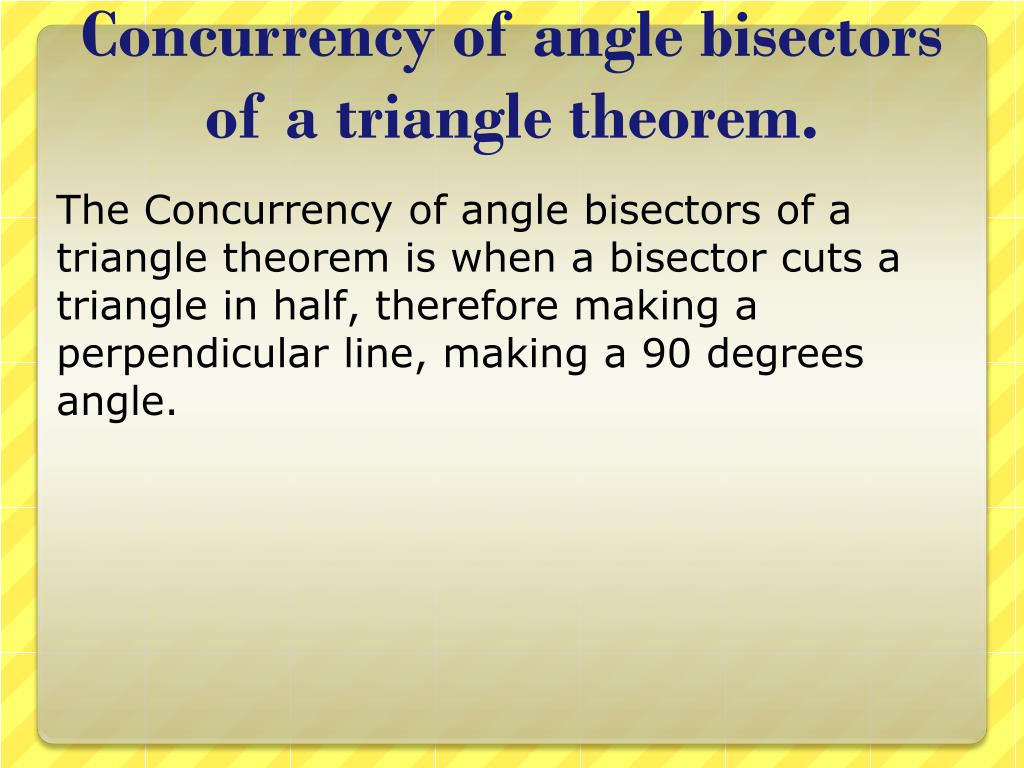 Concurrency of angle bisectors of a triangle theorem.

The Concurrency of angle bisectors of a triangle theorem is when a bisector cuts a triangle in half, therefore making a perpendicular line, making a 90 degrees angle.